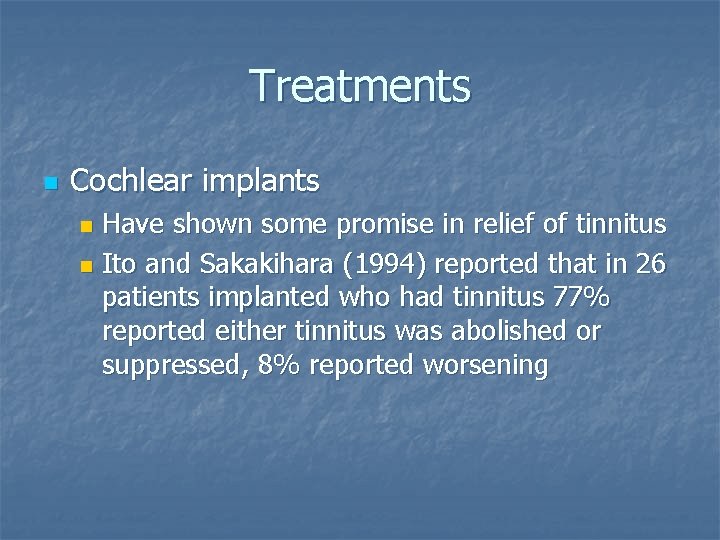 Treatments

Cochlear implants

Have shown some promise in relief of tinnitus

Ito and Sakakihara (1994) reported that in 26 patients implanted who had tinnitus 77% reported either tinnitus was abolished or suppressed, 8% reported worsening